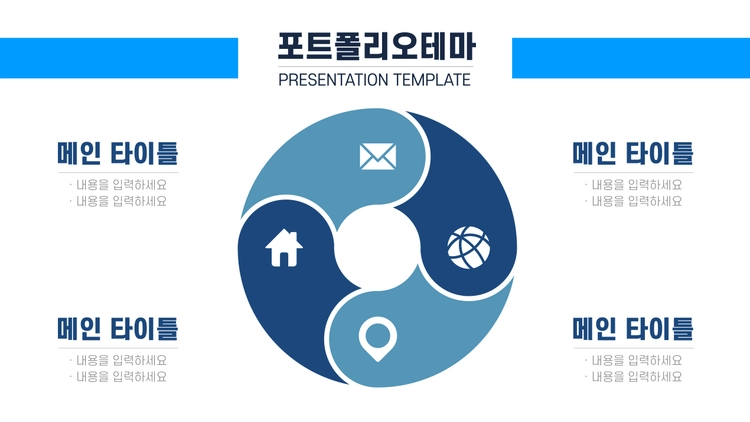 포트폴리오테마
PRESENTATION TEMPLATE

메인 타이틀
· 내용을 입력하세요
· 내용을 입력하세요

메인 타이틀
· 내용을 입력하세요
· 내용을 입력하세요

메인 타이틀
· 내용을 입력하세요
· 내용을 입력하세요

메인 타이틀
· 내용을 입력하세요
· 내용을 입력하세요